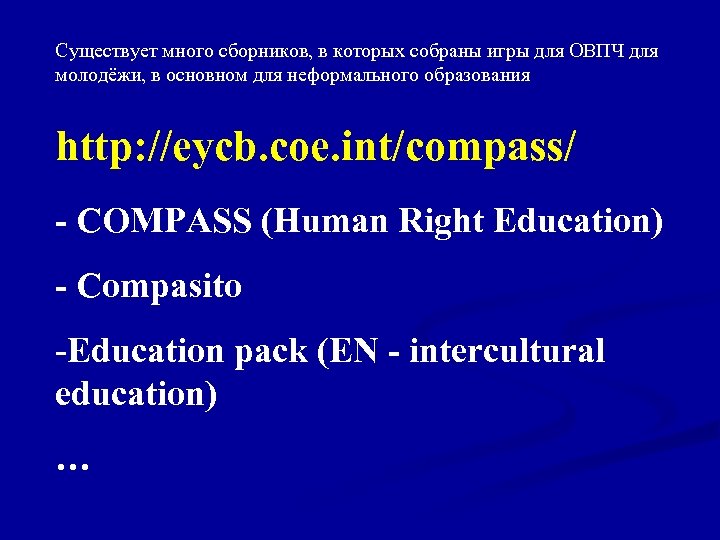 Существует много сборников, в которых собраны игры для ОВПЧ для молодёжи, в основном для неформального образования

http://eycb.coe.int/compass/

- COMPASS (Human Right Education)

- Compasito

-Education pack (EN - intercultural education)

…